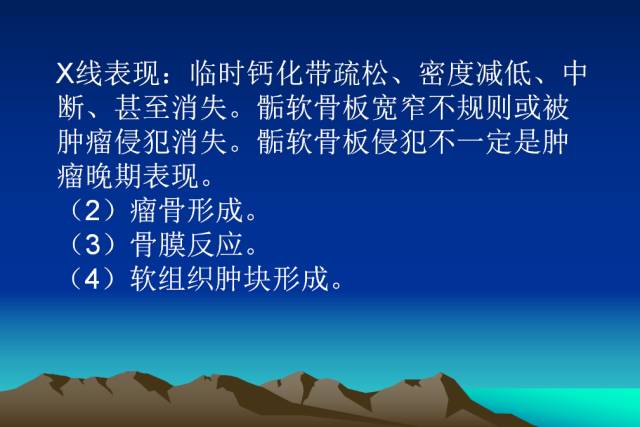 X线表现：临时钙化带疏松、密度减低、中断、甚至消失。骺软骨板宽窄不规则或被肿瘤侵犯消失。骺软骨板侵犯不一定是肿瘤晚期表现。
（2）瘤骨形成。
（3）骨膜反应。
（4）软组织肿块形成。